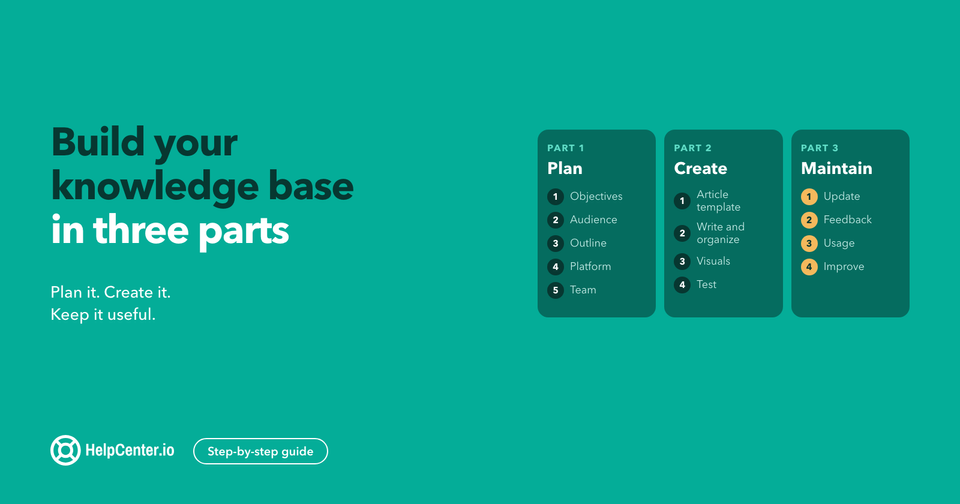 Build your knowledge base in three parts

Plan it. Create it.
Keep it useful.

PART 1
Plan
1 Objectives
2 Audience
3 Outline
4 Platform
5 Team

PART 2
Create
1 Article template
2 Write and organize
3 Visuals
4 Test

PART 3
Maintain
1 Update
2 Feedback
3 Usage
4 Improve

HelpCenter.io

Step-by-step guide